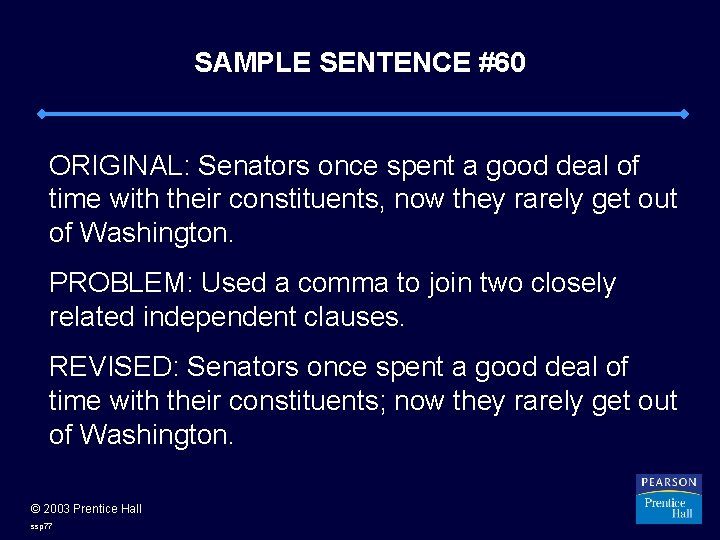 SAMPLE SENTENCE #60

ORIGINAL: Senators once spent a good deal of time with their constituents, now they rarely get out of Washington.

PROBLEM: Used a comma to join two closely related independent clauses.

REVISED: Senators once spent a good deal of time with their constituents; now they rarely get out of Washington.

© 2003 Prentice Hall

ssp77

PEARSON
Prentice Hall